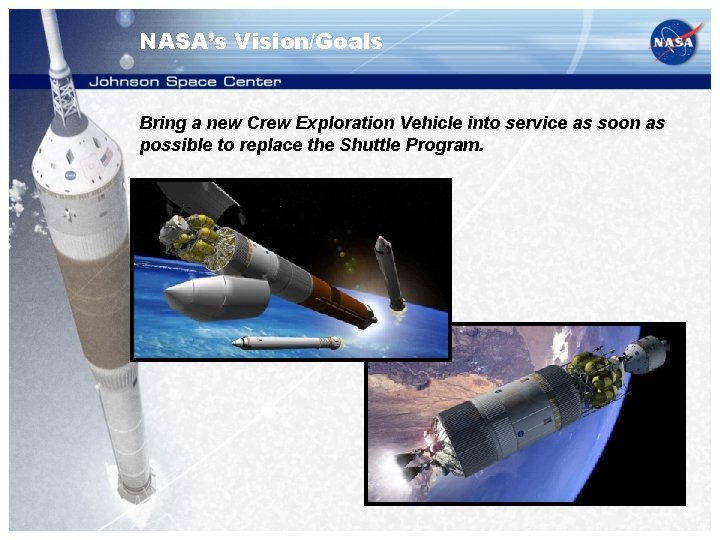 NASA's Vision/Goals

NASA

Johnson Space Center

Bring a new Crew Exploration Vehicle into service as soon as possible to replace the Shuttle Program.